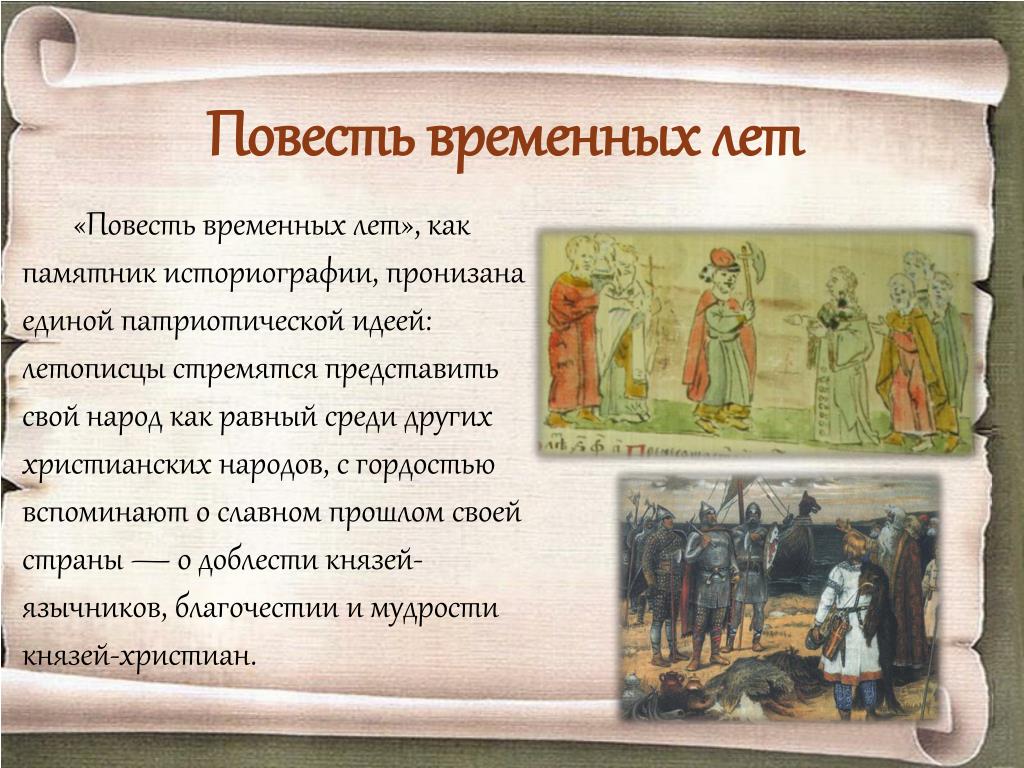 Повесть временных лет

«Повесть временных лет», как памятник историографии, пронизана единой патриотической идеей: летописцы стремятся представить свой народ как равный среди других христианских народов, с гордостью вспоминают о славном прошлом своей страны — о доблести князей-язычников, благочестии и мудрости князей-христиан.